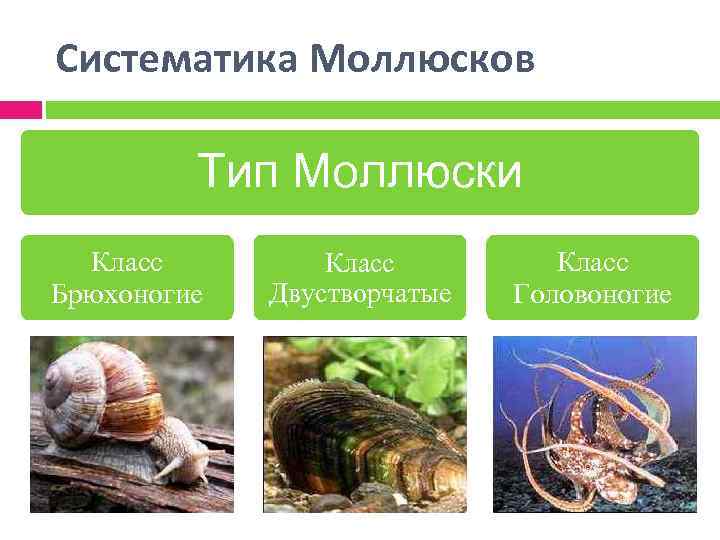 Систематика Моллюсков

Тип Моллюски

Класс Брюхоногие

Класс Двустворчатые

Класс Головоногие